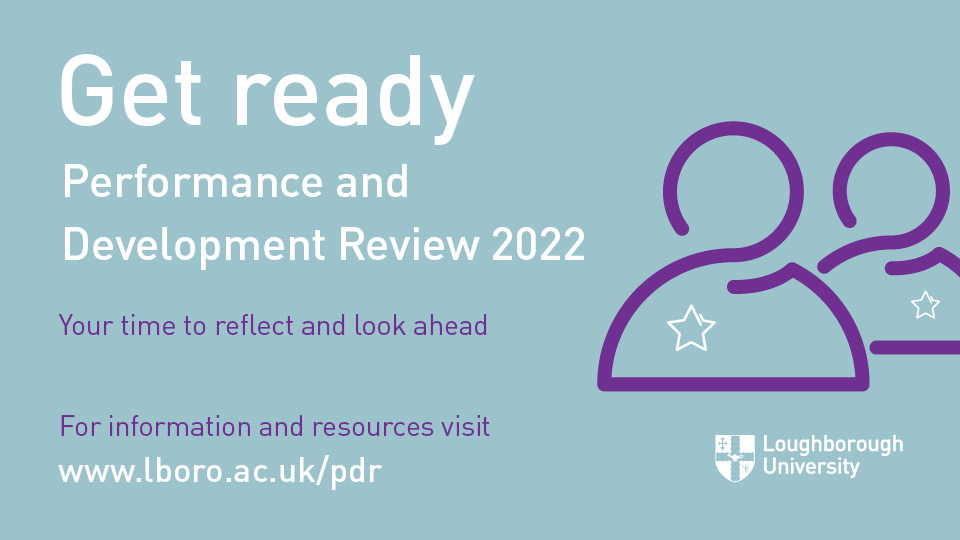 Get ready

Performance and Development Review 2022

Your time to reflect and look ahead

For information and resources visit
www.lboro.ac.uk/pdr

Loughborough University